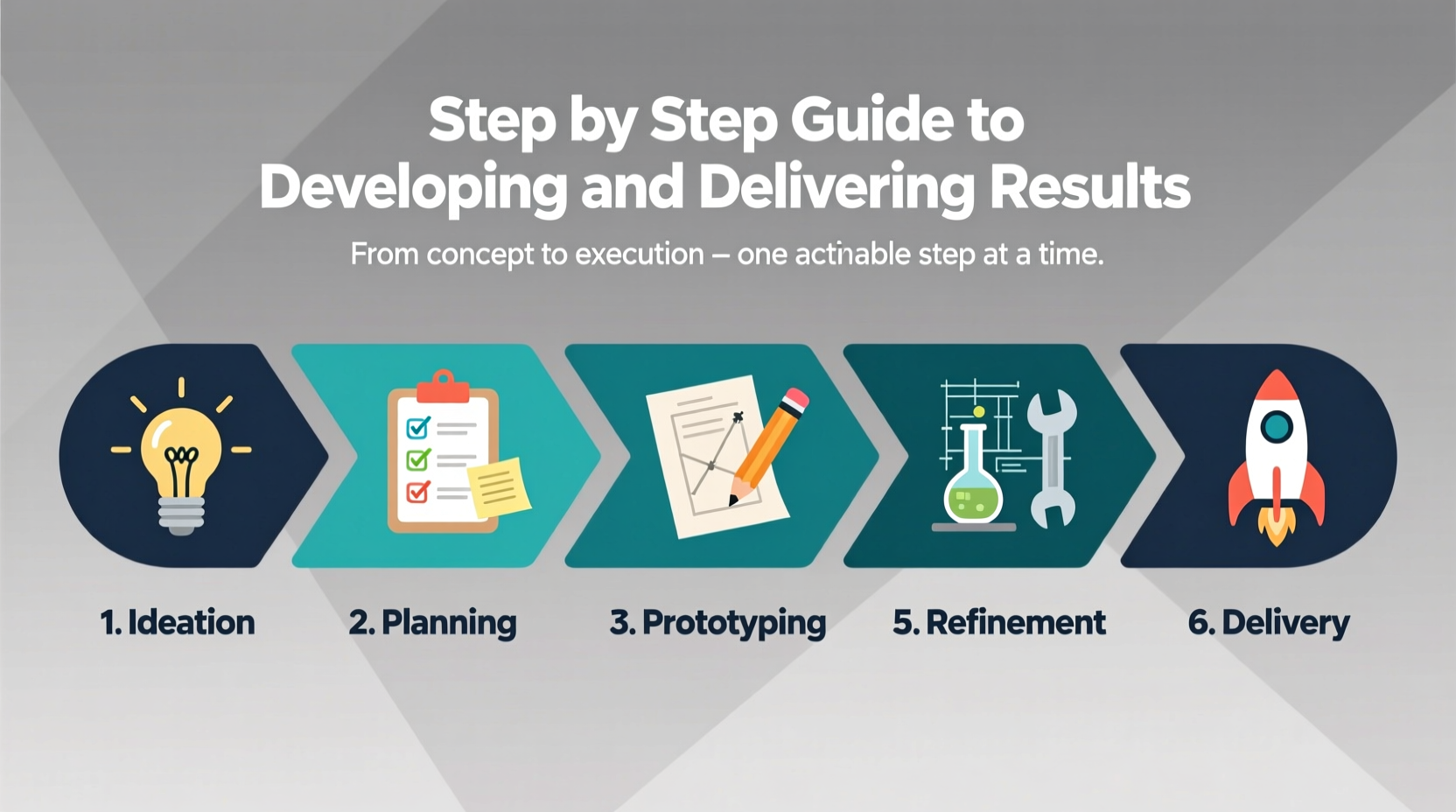 Step by Step Guide to Developing and Delivering Results

From concept to execution – one actinable step at a time.

1. Ideation

2. Planning

3. Prototyping

5. Refinement

6. Delivery